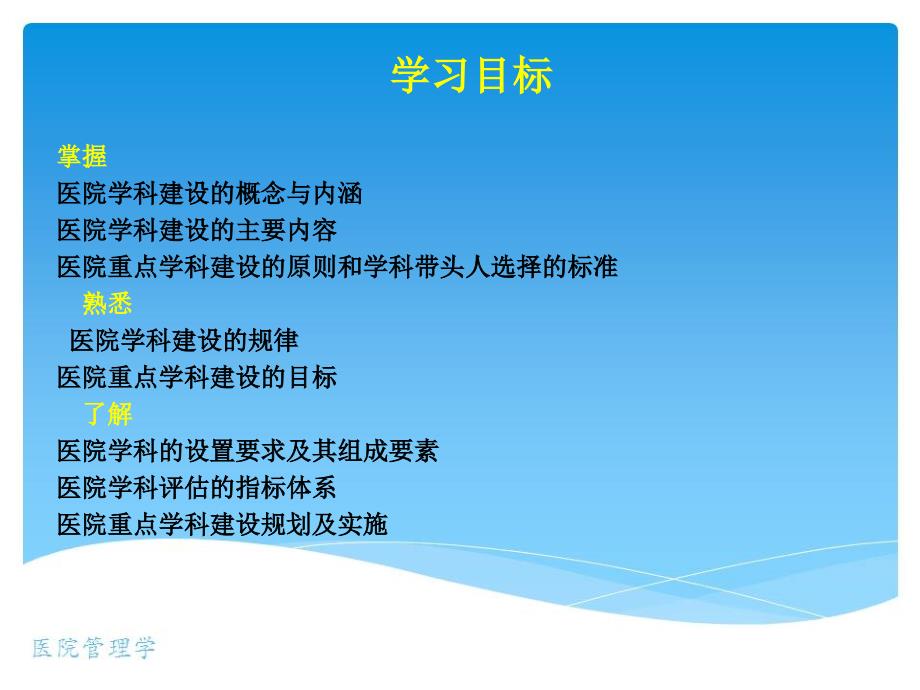 学习目标

掌握
医院学科建设的概念与内涵
医院学科建设的主要内容
医院重点学科建设的原则和学科带头人选择的标准

熟悉
医院学科建设的规律
医院重点学科建设的目标

了解
医院学科的设置要求及其组成要素
医院学科评估的指标体系
医院重点学科建设规划及实施

医院管理学